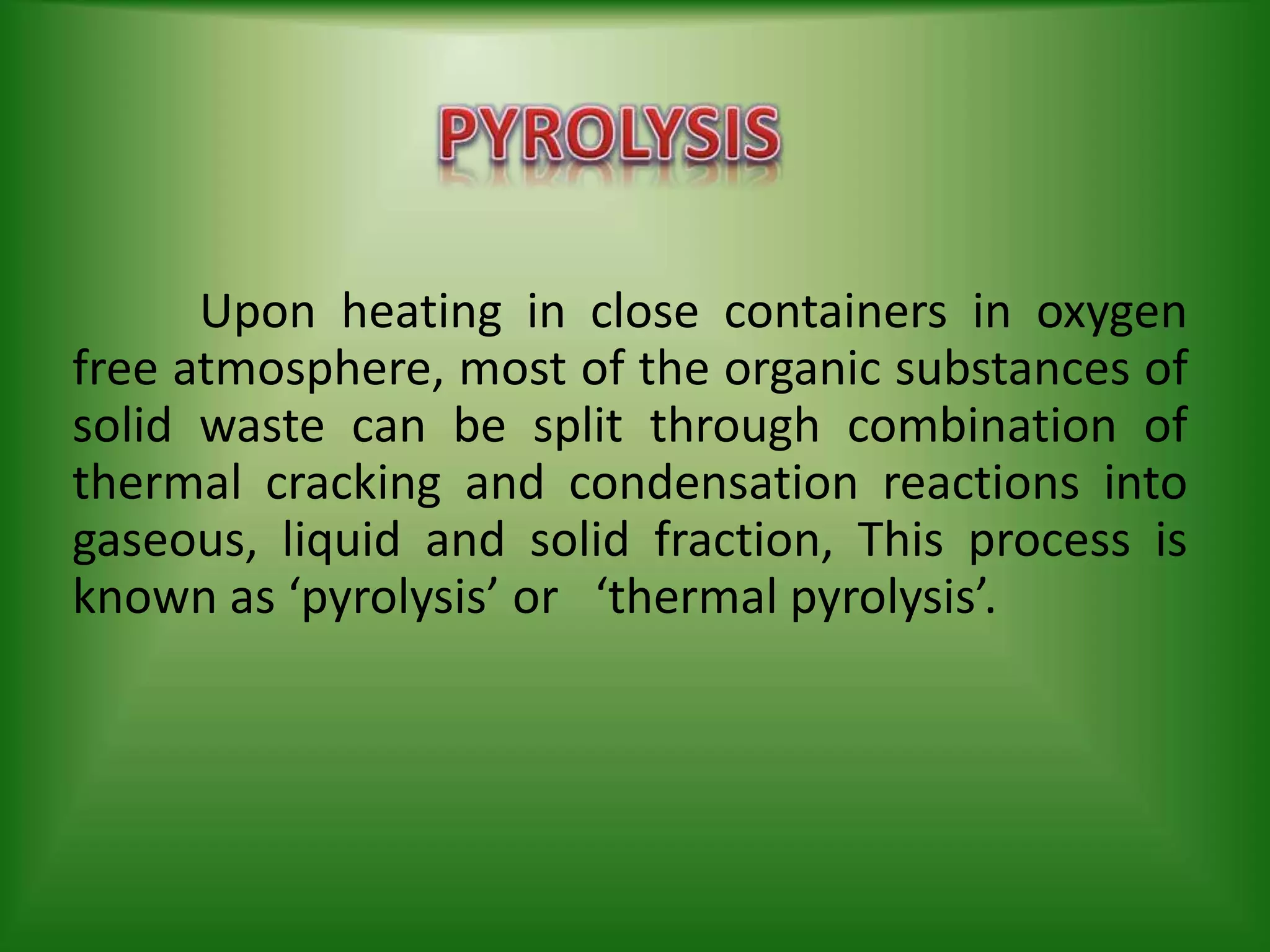 PYROLYSIS

Upon heating in close containers in oxygen free atmosphere, most of the organic substances of solid waste can be split through combination of thermal cracking and condensation reactions into gaseous, liquid and solid fraction, This process is known as ‘pyrolysis’ or ‘thermal pyrolysis’.